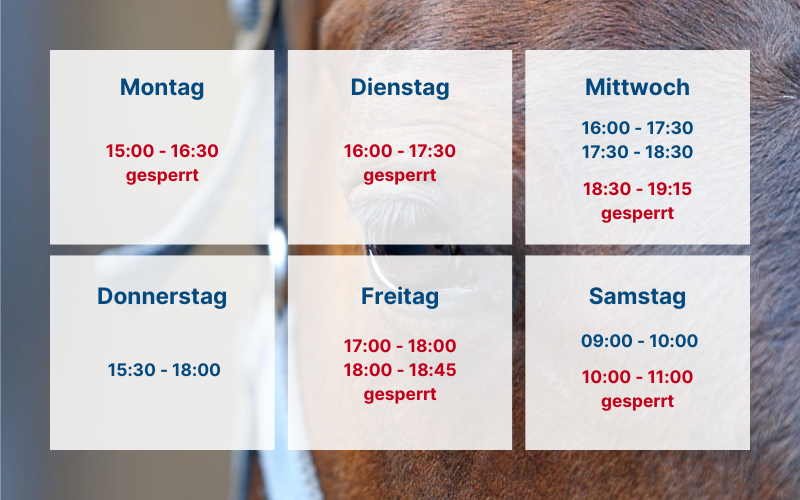 Montag

15:00 - 16:30
gesperrt

Dienstag

16:00 - 17:30
gesperrt

Mittwoch

16:00 - 17:30
17:30 - 18:30

18:30 - 19:15
gesperrt

Donnerstag

15:30 - 18:00

Freitag

17:00 - 18:00
18:00 - 18:45
gesperrt

Samstag

09:00 - 10:00

10:00 - 11:00
gesperrt